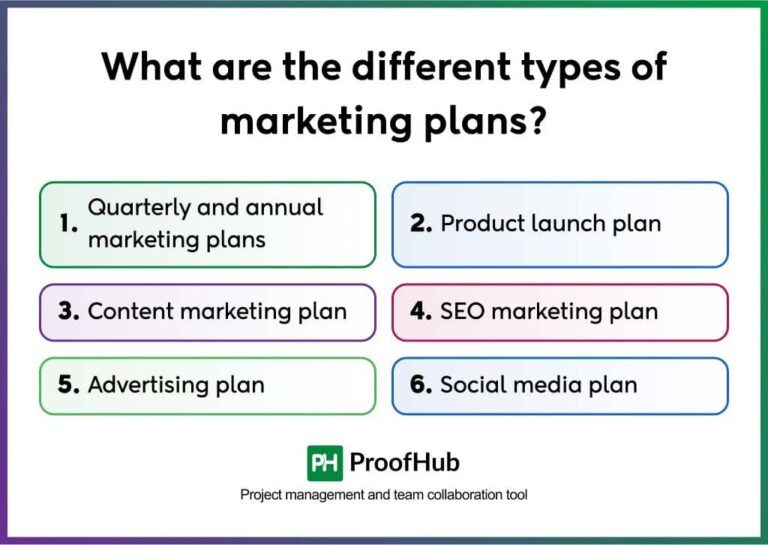 What are the different types of marketing plans?

1. Quarterly and annual marketing plans

2. Product launch plan

3. Content marketing plan

4. SEO marketing plan

5. Advertising plan

6. Social media plan

PH ProofHub

Project management and team collaboration tool